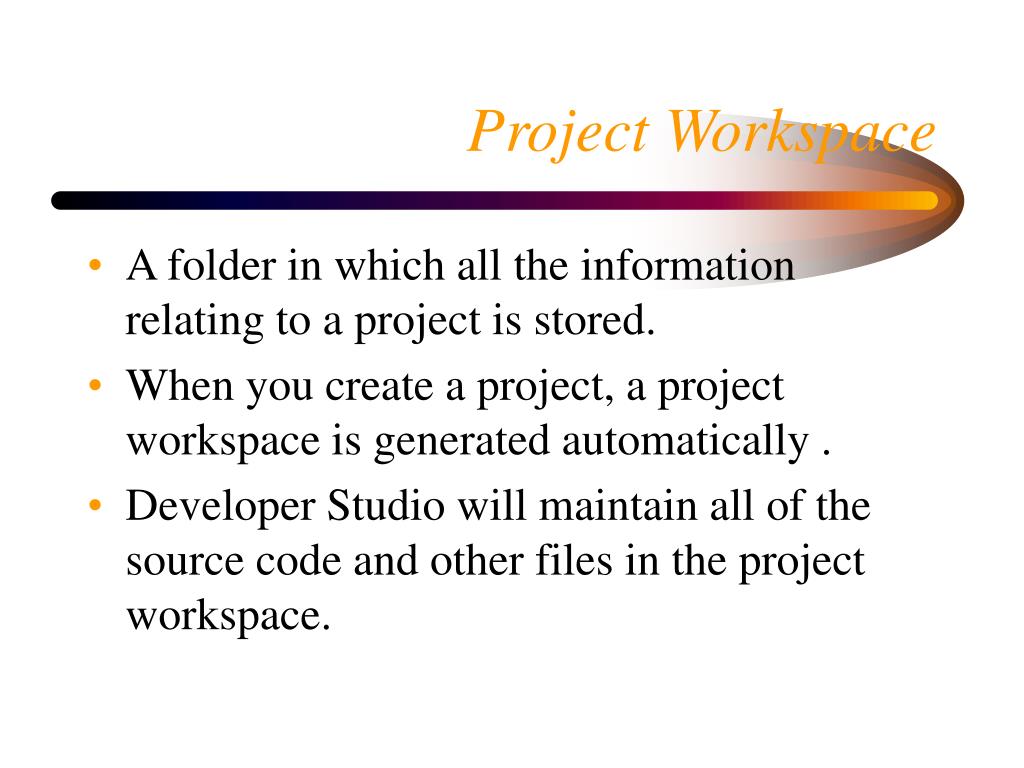 Project Workspace

• A folder in which all the information relating to a project is stored.

• When you create a project, a project workspace is generated automatically .

• Developer Studio will maintain all of the source code and other files in the project workspace.